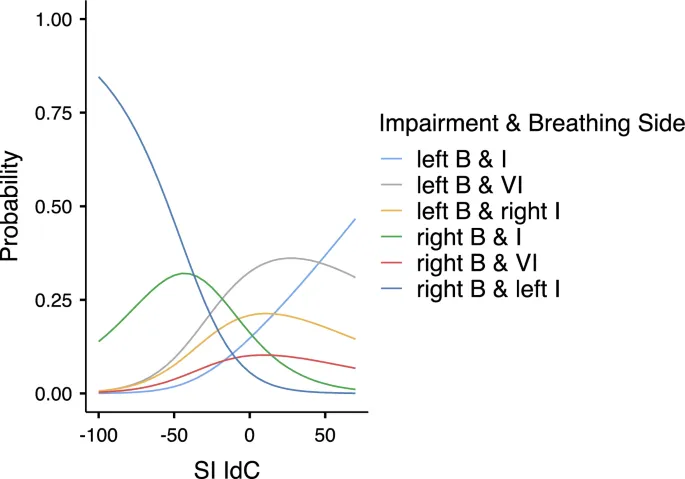 1.00
0.75
0.50
0.25
0.00
Probability
-100
-50
0
50
SI IdC

Impairment & Breathing Side
left B & I
left B & VI
left B & right I
right B & I
right B & VI
right B & left I